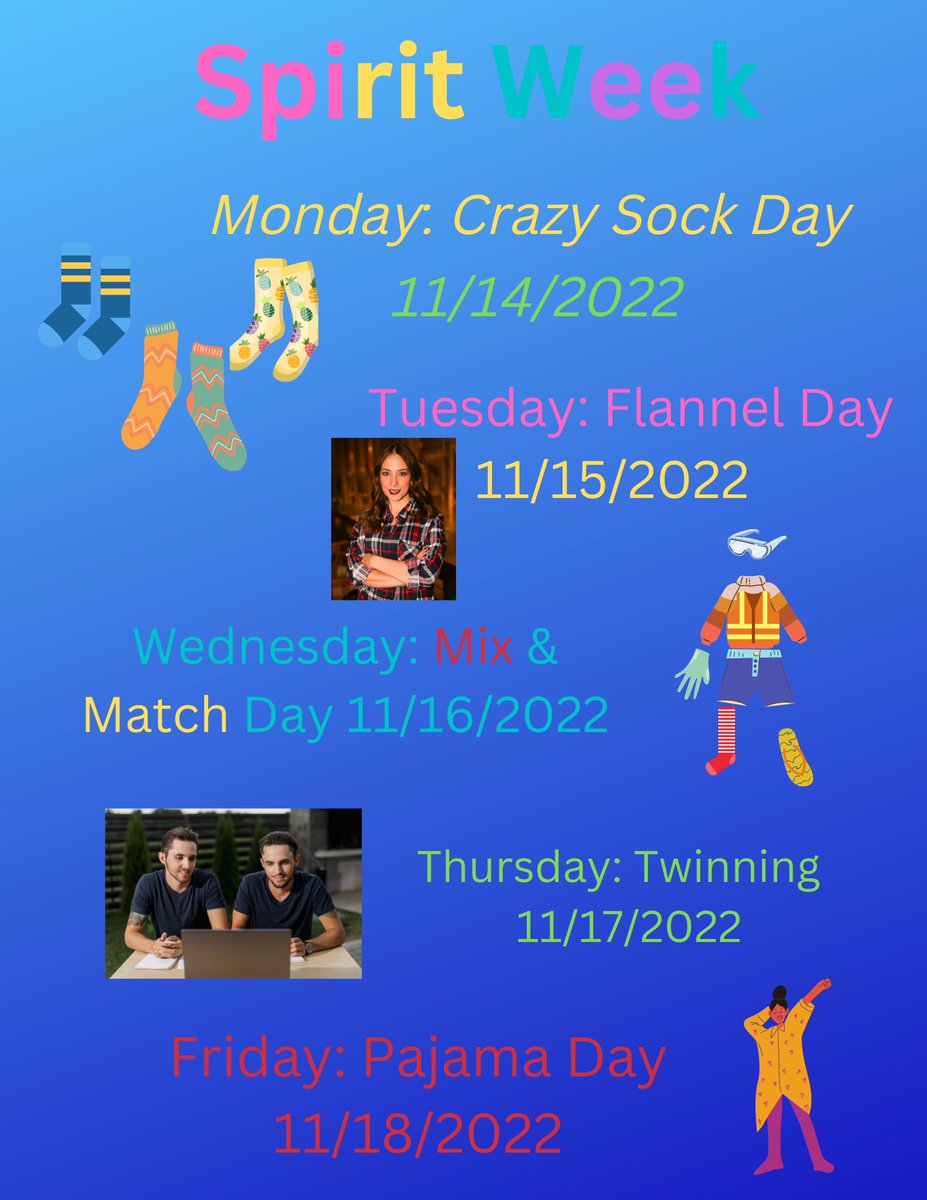 Spirit Week

Monday: Crazy Sock Day 11/14/2022

Tuesday: Flannel Day 11/15/2022

Wednesday: Mix & Match Day 11/16/2022

Thursday: Twinning 11/17/2022

Friday: Pajama Day 11/18/2022